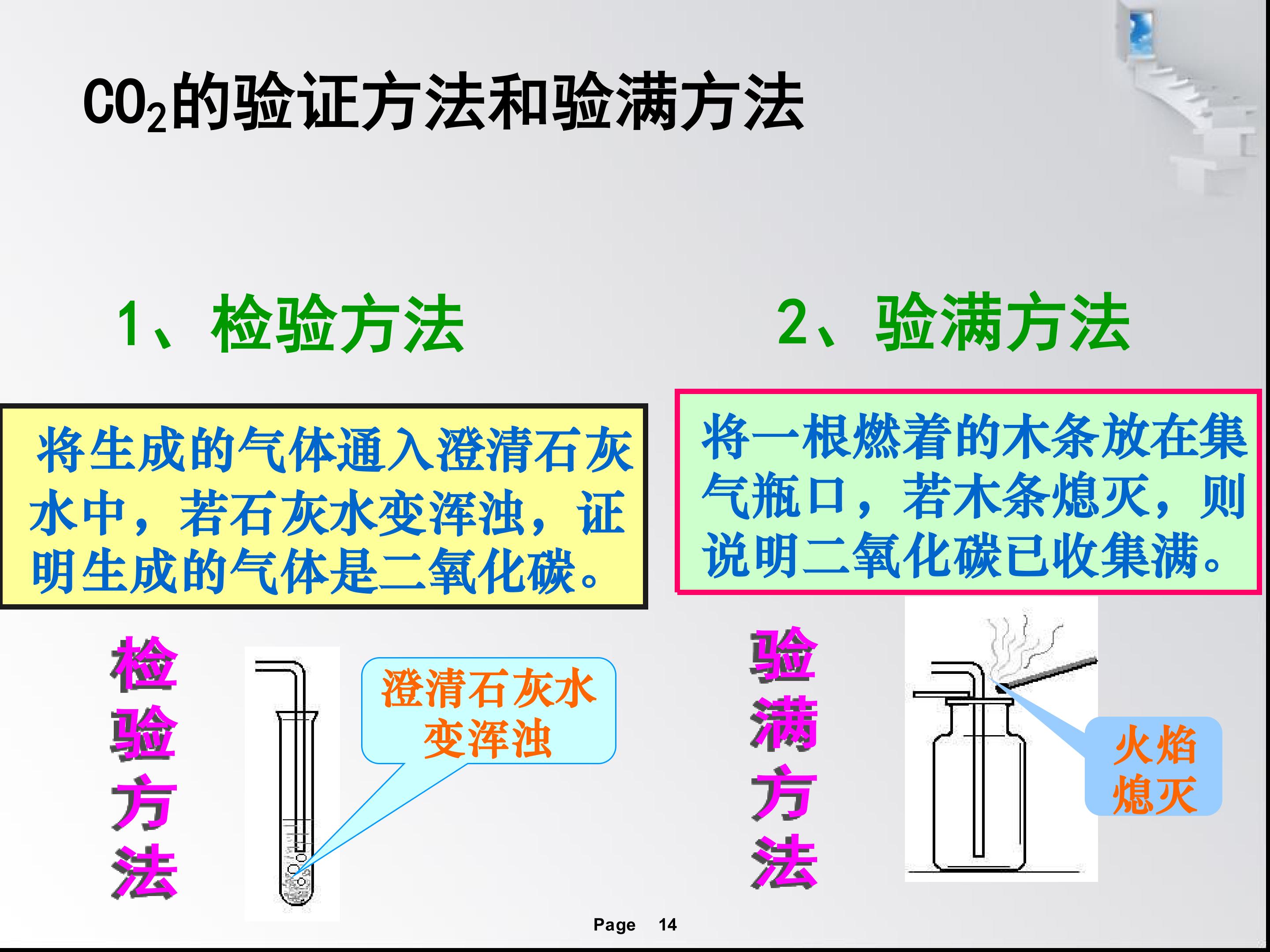 $CO_2$的验证方法和验满方法

1、检验方法

将生成的气体通入澄清石灰水中，若石灰水变浑浊，证明生成的气体是二氧化碳。

检验方法

澄清石灰水变浑浊

2、验满方法

将一根燃着的木条放在集气瓶口，若木条熄灭，则说明二氧化碳已收集满。

验满方法

火焰熄灭

Page 14